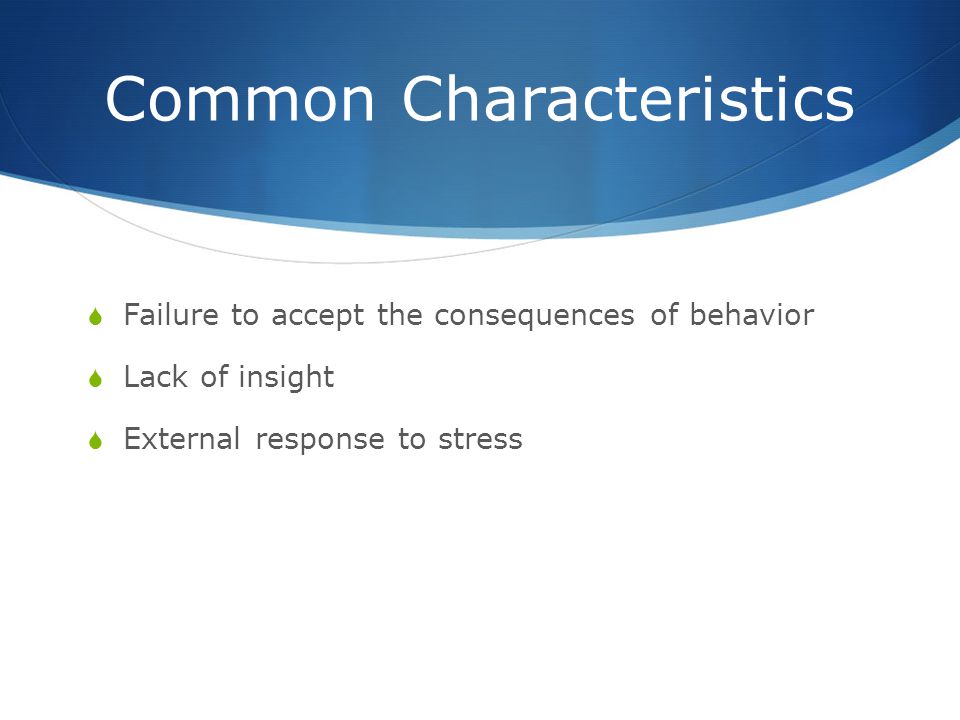 Common Characteristics

Failure to accept the consequences of behavior

Lack of insight

External response to stress